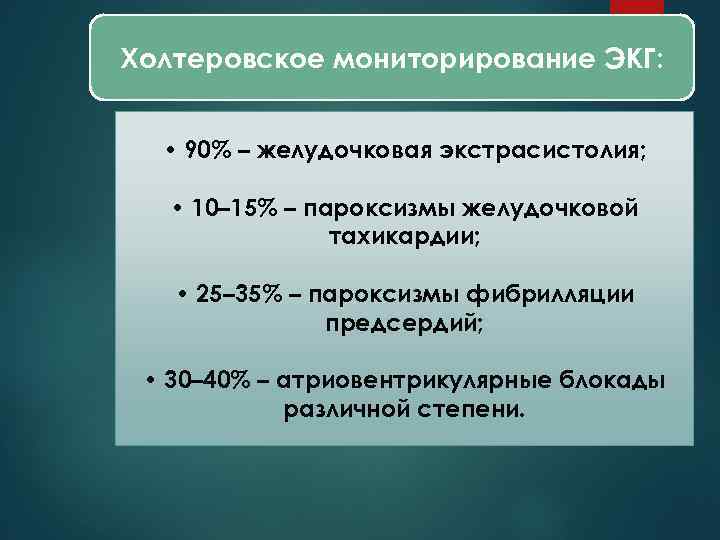 Холтеровское мониторирование ЭКГ:

• 90% – желудочковая экстрасистолия;

• 10–15% – пароксизмы желудочковой тахикардии;

• 25–35% – пароксизмы фибрилляции предсердий;

• 30–40% – атриовентрикулярные блокады различной степени.